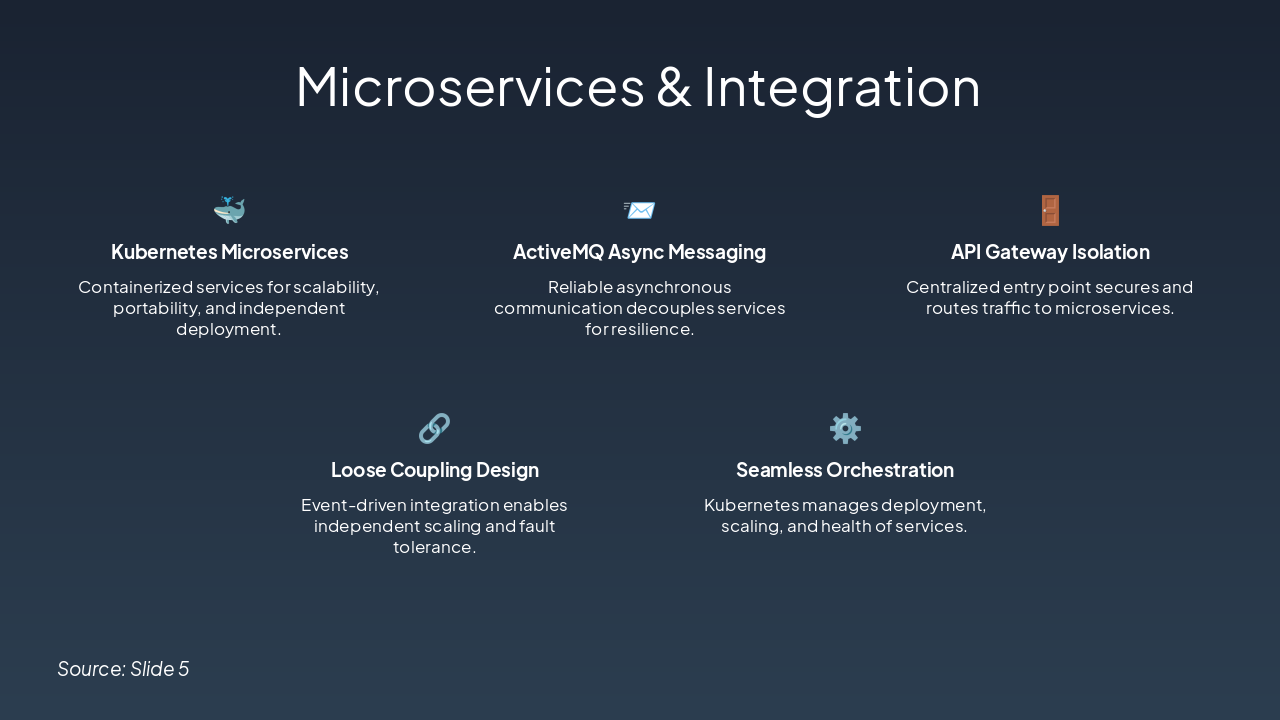 Microservices & Integration

Kubernetes Microservices

Containerized services for scalability, portability, and independent deployment.

ActiveMQ Async Messaging

Reliable asynchronous communication decouples services for resilience.

API Gateway Isolation

Centralized entry point secures and routes traffic to microservices.

Loose Coupling Design

Event-driven integration enables independent scaling and fault tolerance.

Seamless Orchestration

Kubernetes manages deployment, scaling, and health of services.

Source: Slide 5